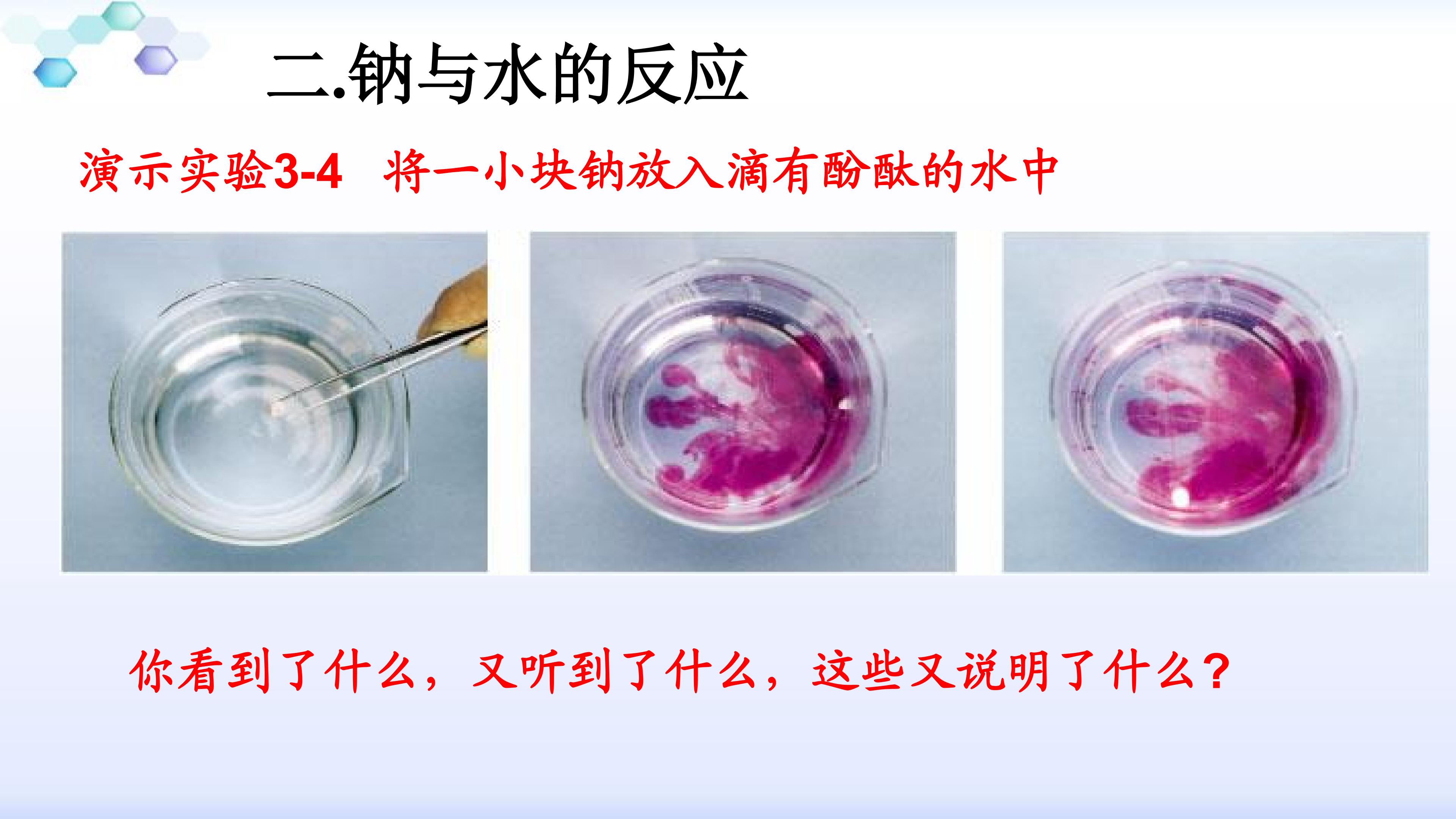 二.钠与水的反应

演示实验3-4 将一小块钠放入滴有酚酞的水中

你看到了什么，又听到了什么，这些又说明了什么？